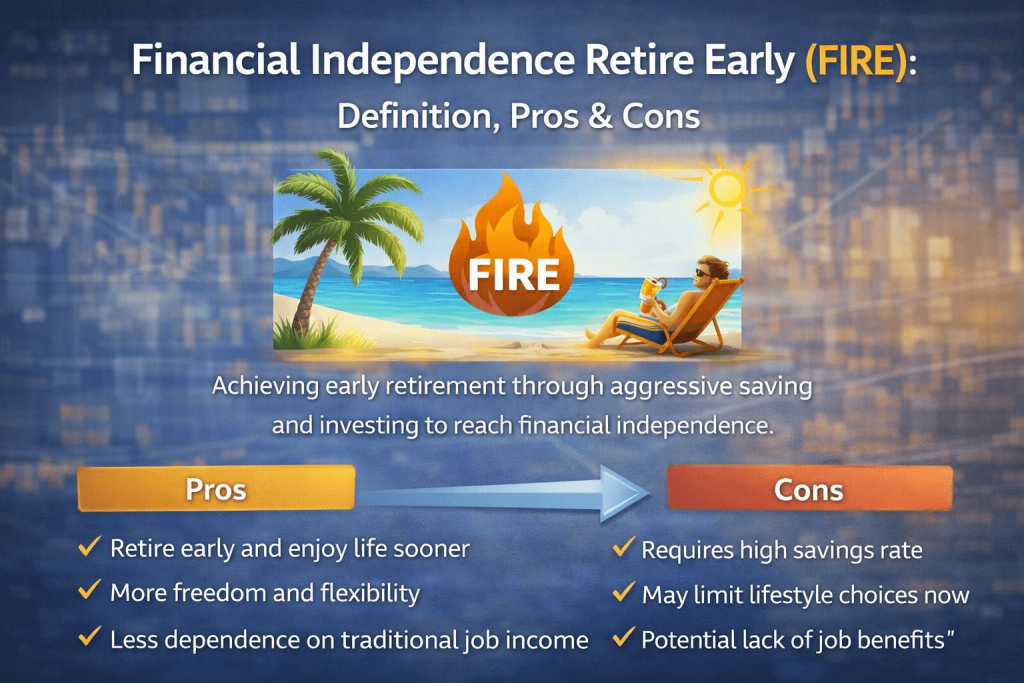 Financial Independence Retire Early (FIRE):
Definition, Pros & Cons

FIRE

Achieving early retirement through aggressive saving and investing to reach financial independence.

Pros

✓ Retire early and enjoy life sooner
✓ More freedom and flexibility
✓ Less dependence on traditional job income

Cons

✓ Requires high savings rate
✓ May limit lifestyle choices now
✓ Potential lack of job benefits"